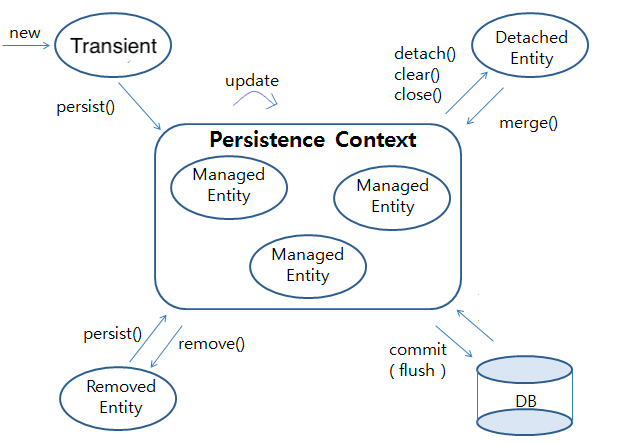 new

Transient

persist()

update

detach()
clear()
close()

Detached Entity

merge()

Persistence Context

Managed Entity

Managed Entity

Managed Entity

persist()

remove()

Removed Entity

commit
( flush )

DB